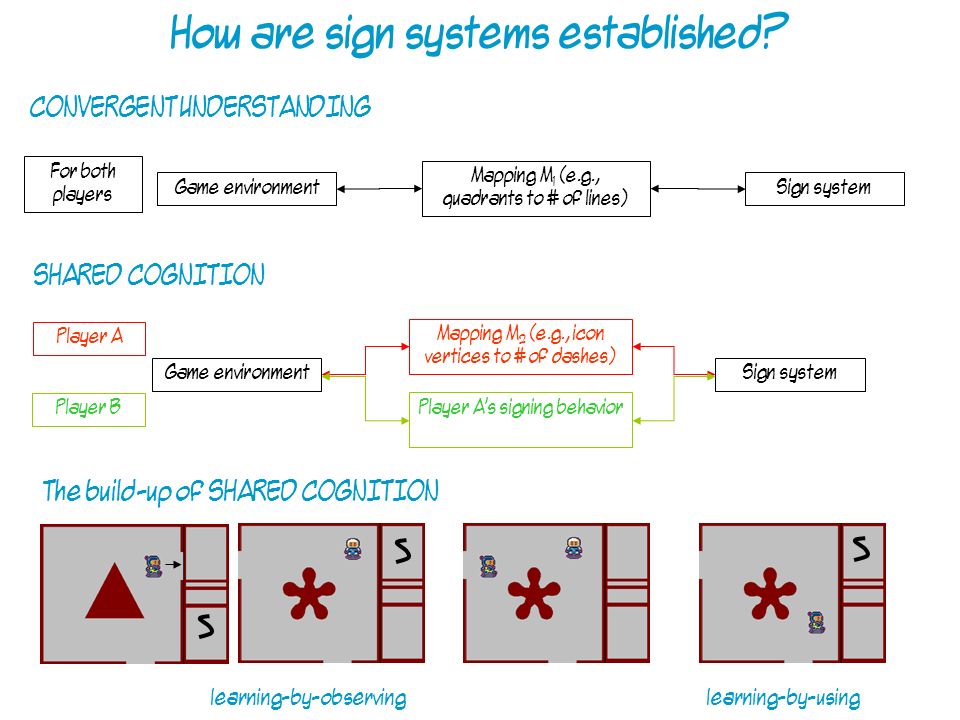 How are sign systems established?

CONVERGENT UNDERSTANDING

For both players

Game environment

Mapping $M_1$ (e.g., quadrants to # of lines)

Sign system

SHARED COGNITION

Player A

Player B

Game environment

Mapping $M_2$ (e.g., icon vertices to # of dashes)

Player A's signing behavior

Sign system

The build-up of SHARED COGNITION

S

S

S

learning-by-observing

learning-by-using